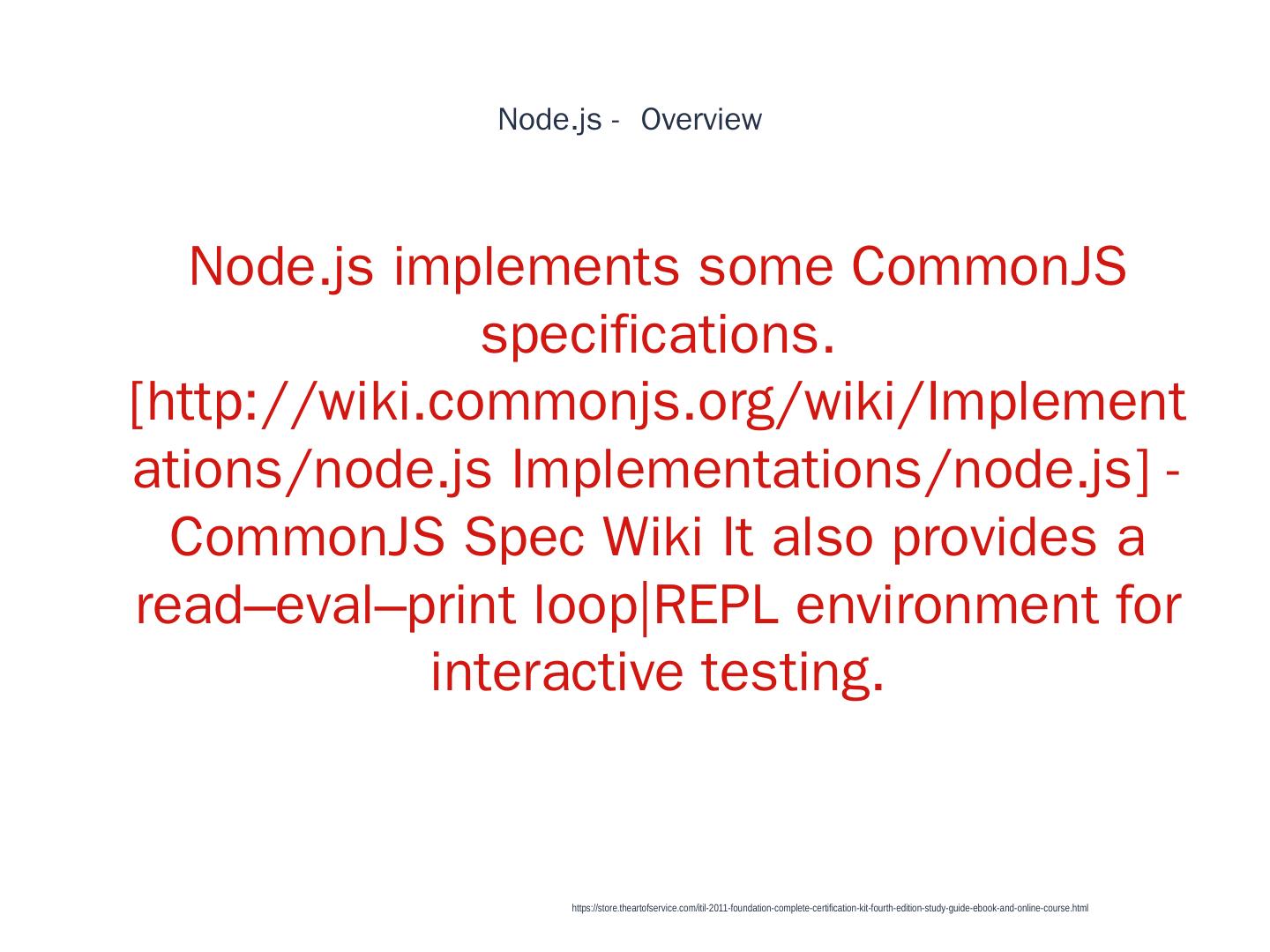 Node.js - Overview

Node.js implements some CommonJS specifications. [http://wiki.commonjs.org/wiki/Implementations/node.js Implementations/node.js] - CommonJS Spec Wiki It also provides a read–eval–print loop|REPL environment for interactive testing.

https://store.theartofservice.com/itil-2011-foundation-complete-certification-kit-fourth-edition-study-guide-ebook-and-online-course.html